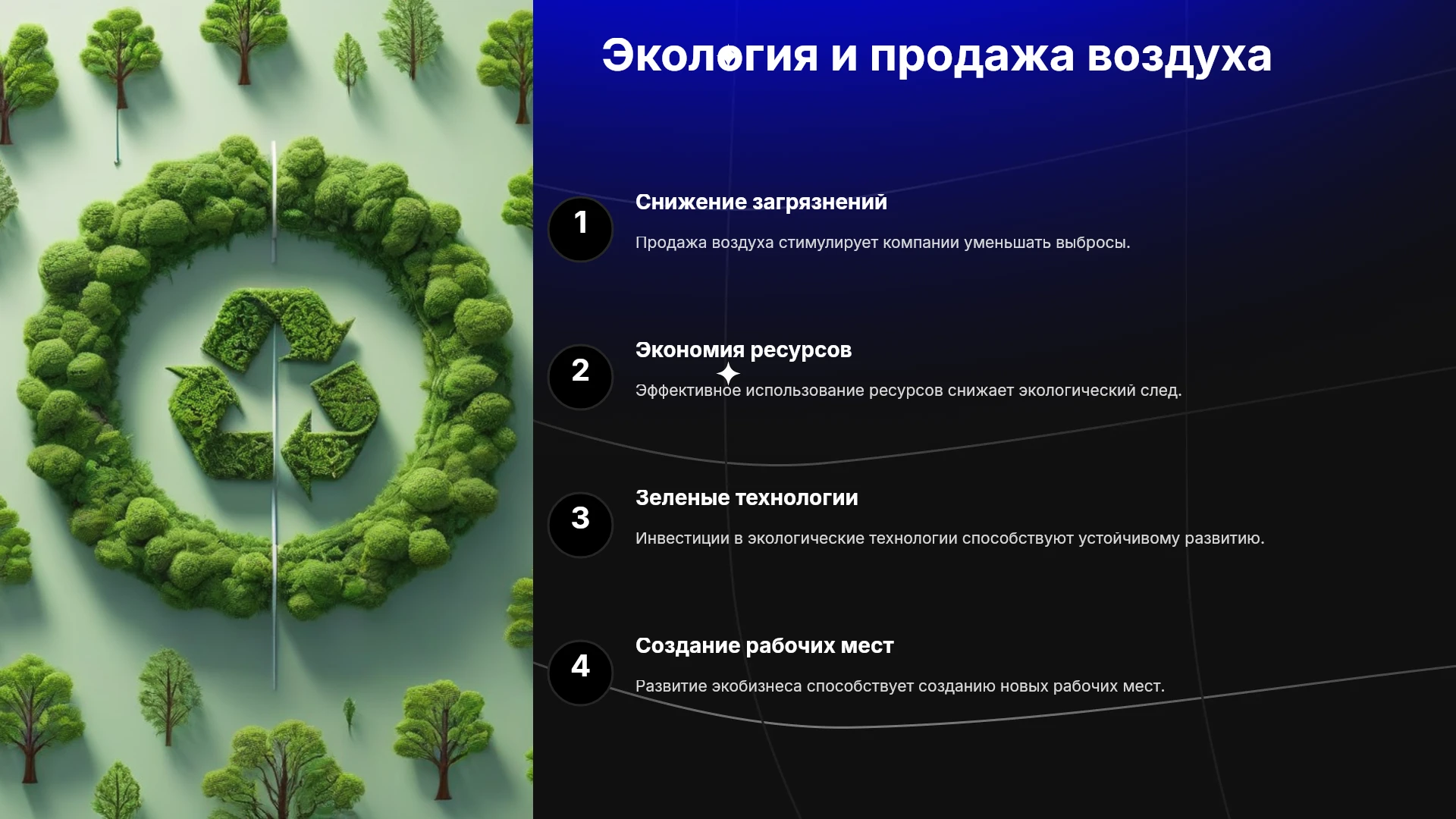 Экология и продажа воздуха

1

Снижение загрязнений

Продажа воздуха стимулирует компании уменьшать выбросы.

2

Экономия ресурсов

Эффективное использование ресурсов снижает экологический след.

3

Зеленые технологии

Инвестиции в экологические технологии способствуют устойчивому развитию.

4

Создание рабочих мест

Развитие экобизнеса способствует созданию новых рабочих мест.